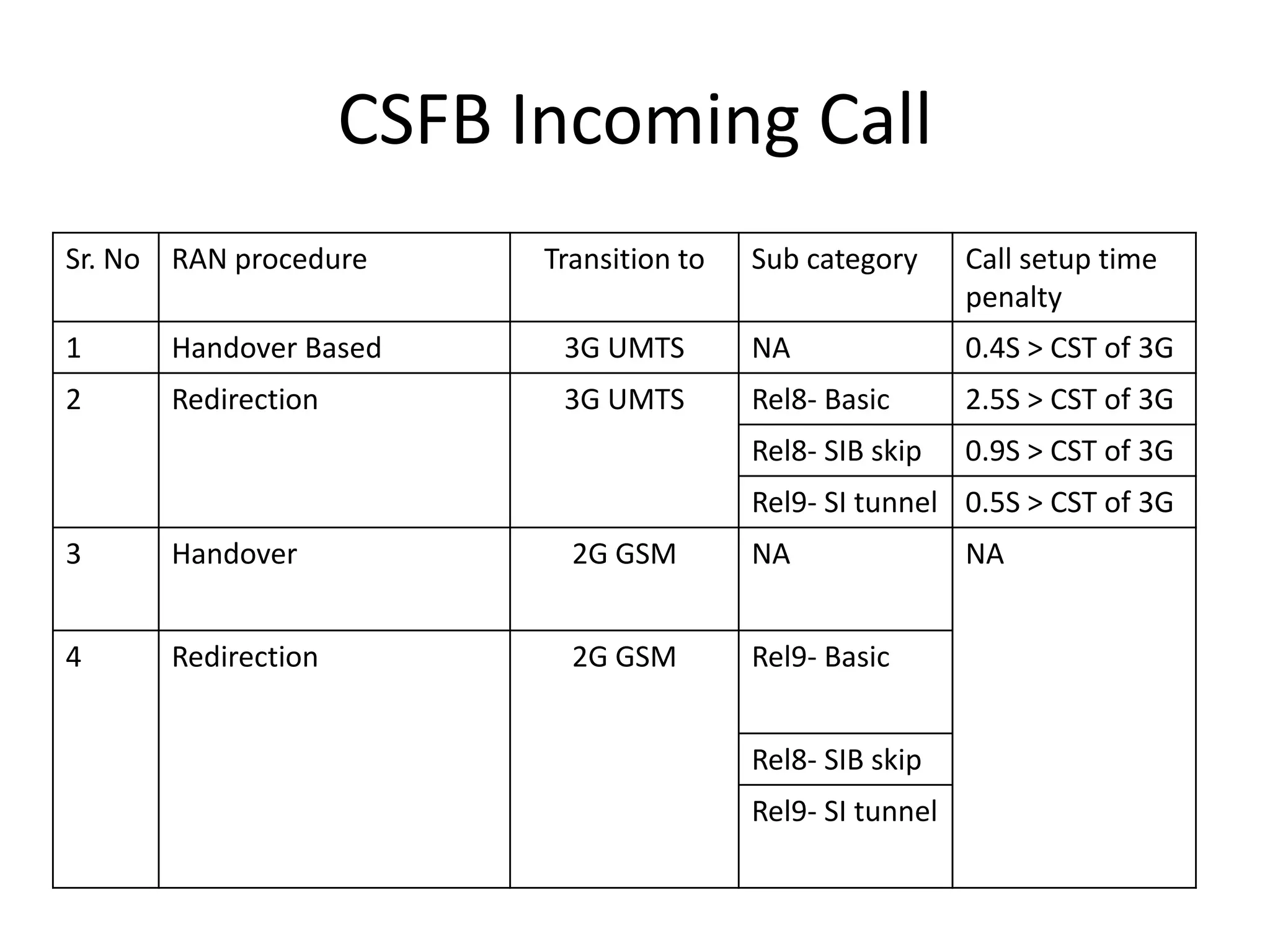 CSFB Incoming Call

| Sr. No | RAN procedure | Transition to | Sub category | Call setup time penalty |
|---|---|---|---|---|
| 1 | Handover Based | 3G UMTS | NA | 0.4S > CST of 3G |
| 2 | Redirection | 3G UMTS | Rel8- Basic | 2.5S > CST of 3G |
| | | | Rel8- SIB skip | 0.9S > CST of 3G |
| | | | Rel9- SI tunnel | 0.5S > CST of 3G |
| 3 | Handover | 2G GSM | NA | NA |
| 4 | Redirection | 2G GSM | Rel9- Basic | |
| | | | Rel8- SIB skip | |
| | | | Rel9- SI tunnel | |